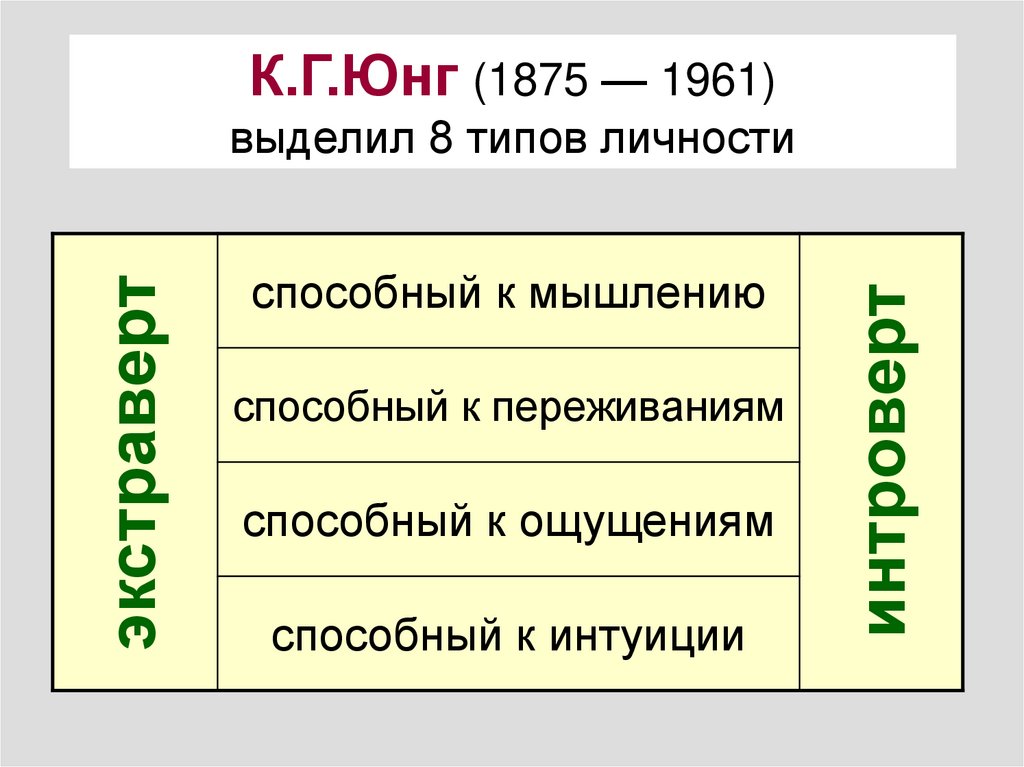 К.Г.Юнг (1875 — 1961)
выделил 8 типов личности

| экстраверт | способный к мышлению | интроверт |
|---|---|---|
| | способный к переживаниям | |
| | способный к ощущениям | |
| | способный к интуиции | |